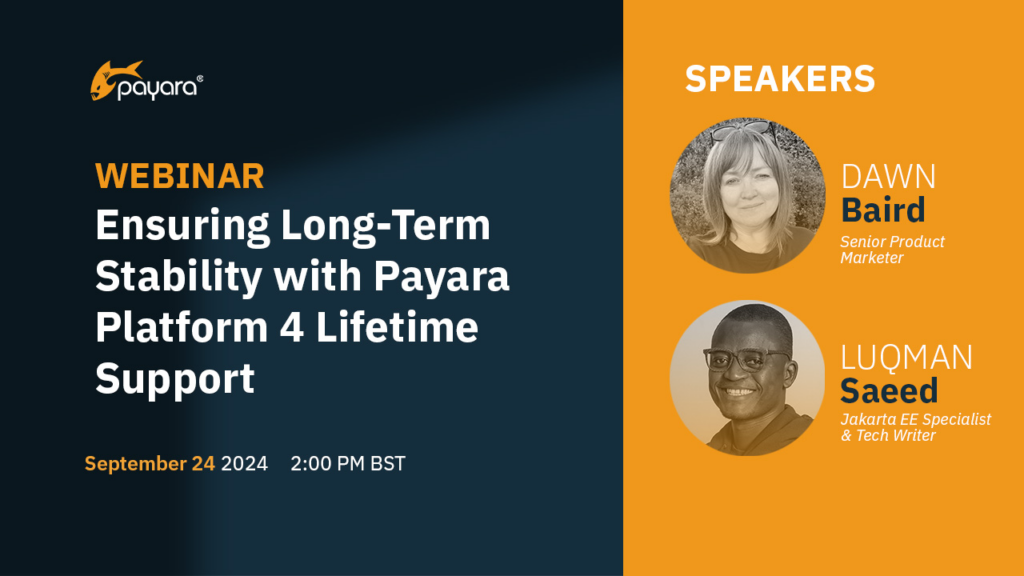 payara®

WEBINAR
Ensuring Long-Term Stability with Payara Platform 4 Lifetime Support

September 24 2024 2:00 PM BST

SPEAKERS

DAWN
Baird
Senior Product Marketer

LUQMAN
Saeed
Jakarta EE Specialist & Tech Writer